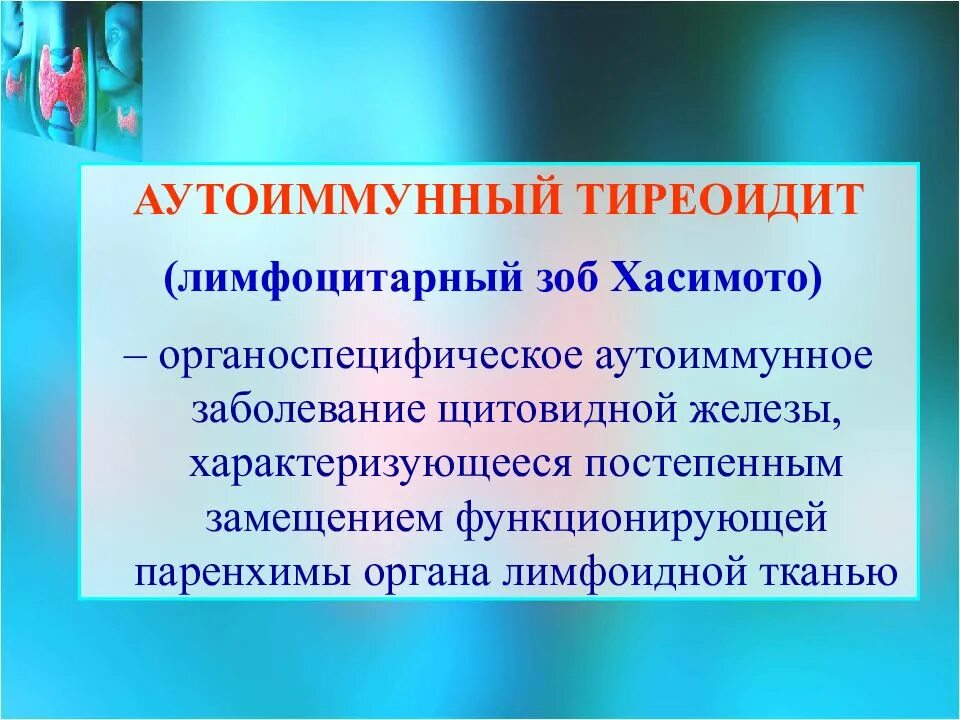 АУТОИММУННЫЙ ТИРЕОИДИТ

(лимфоцитарный зоб Хасимото)

– органоспецифическое аутоиммунное заболевание щитовидной железы, характеризующееся постепенным замещением функционирующей паренхимы органа лимфоидной тканью